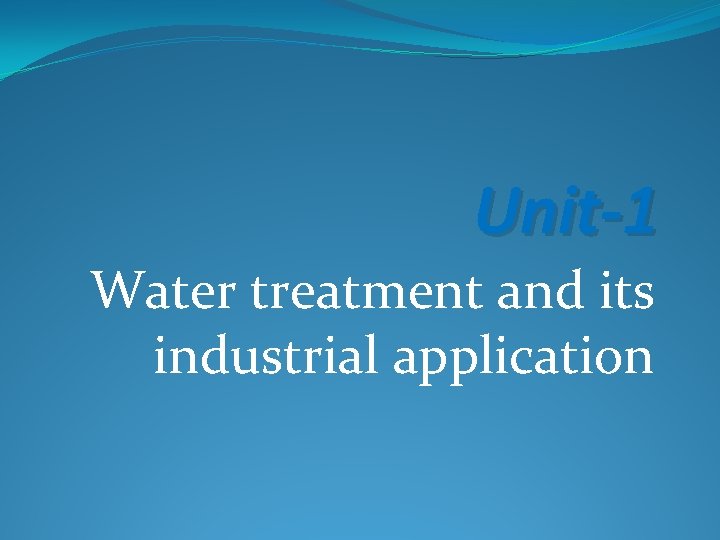 Unit-1

Water treatment and its industrial application